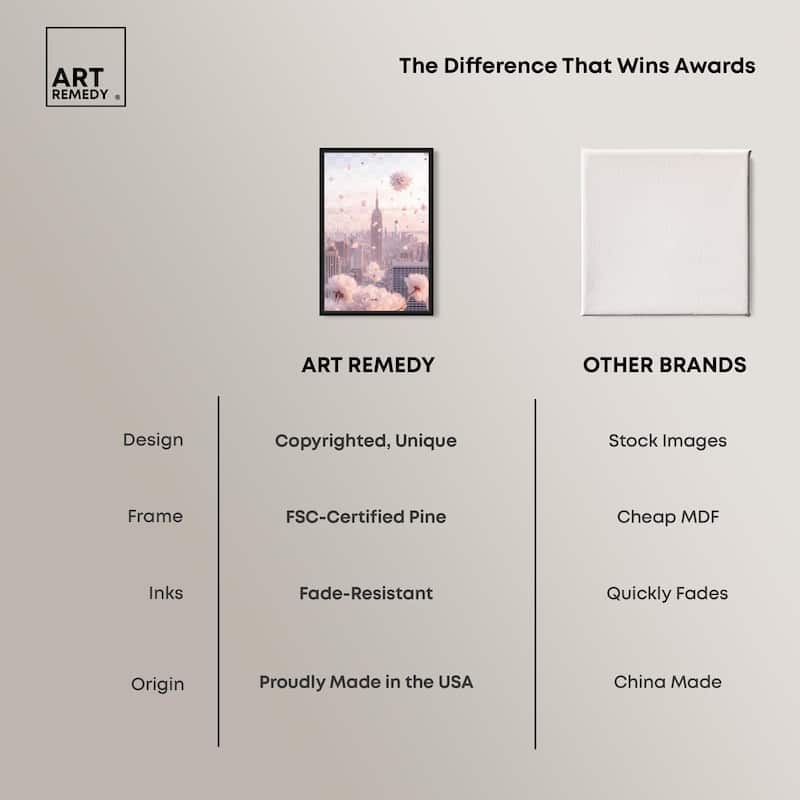 ART REMEDY ®

The Difference That Wins Awards

| | ART REMEDY | OTHER BRANDS |
|---|---|---|
| Design | Copyrighted, Unique | Stock Images |
| Frame | FSC-Certified Pine | Cheap MDF |
| Inks | Fade-Resistant | Quickly Fades |
| Origin | Proudly Made in the USA | China Made |